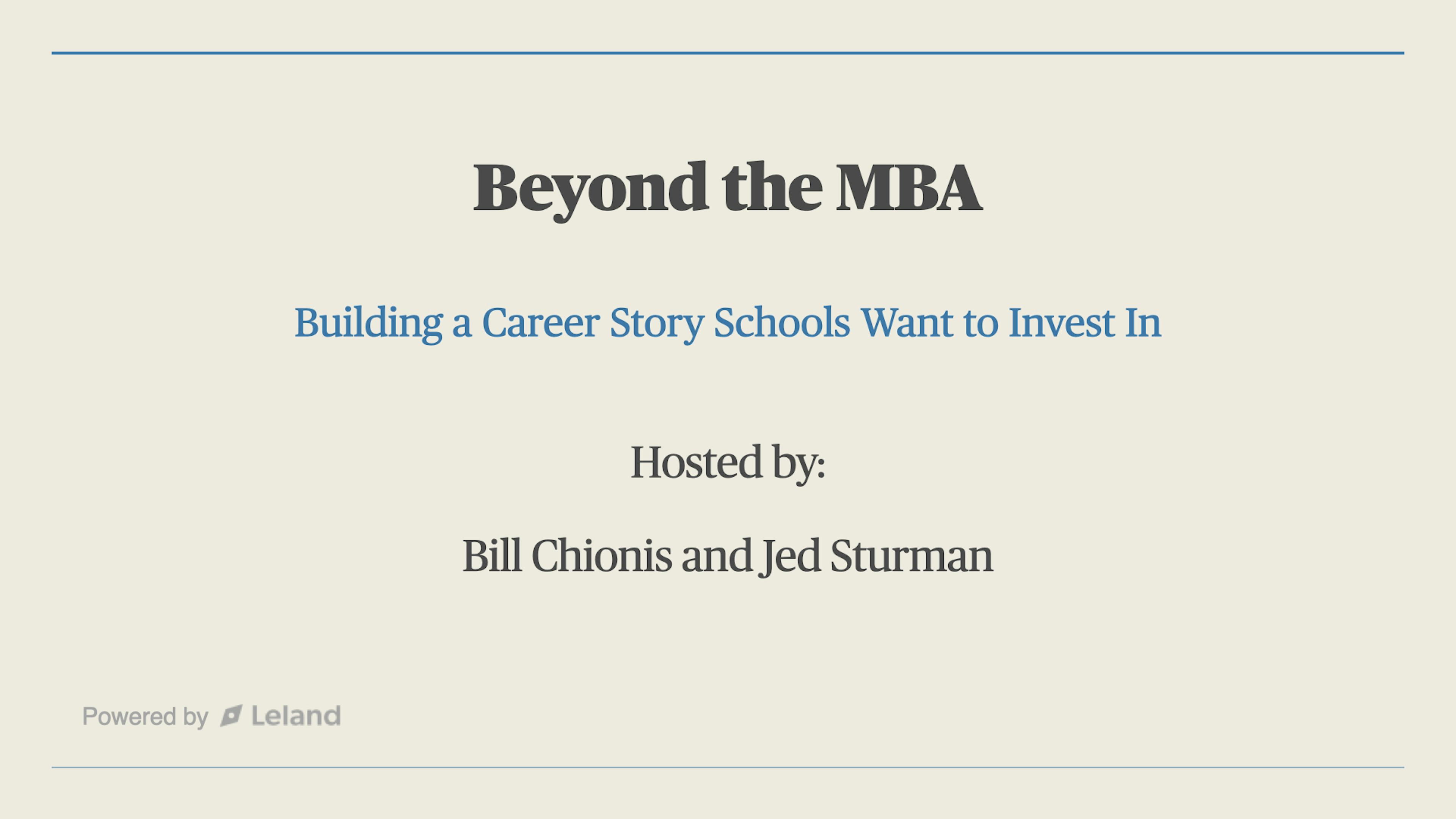 Beyond the MBA

Building a Career Story Schools Want to Invest In

Hosted by:

Bill Chionis and Jed Sturman

Powered by Leland